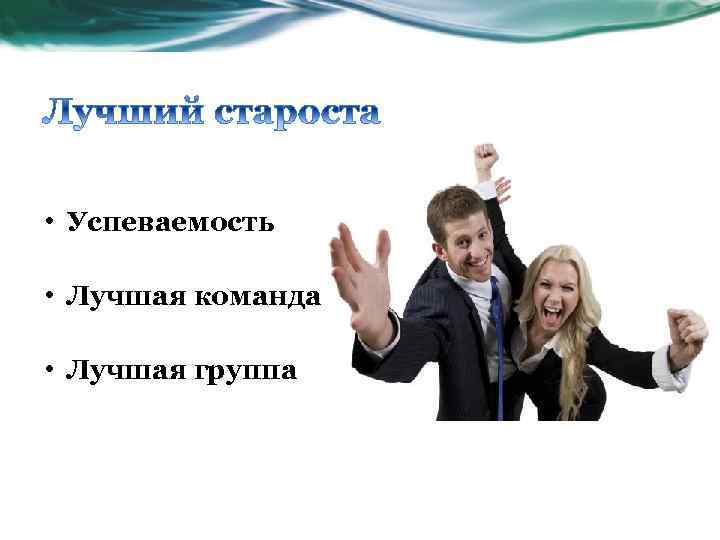 Лучший староста

• Успеваемость

• Лучшая команда

• Лучшая группа